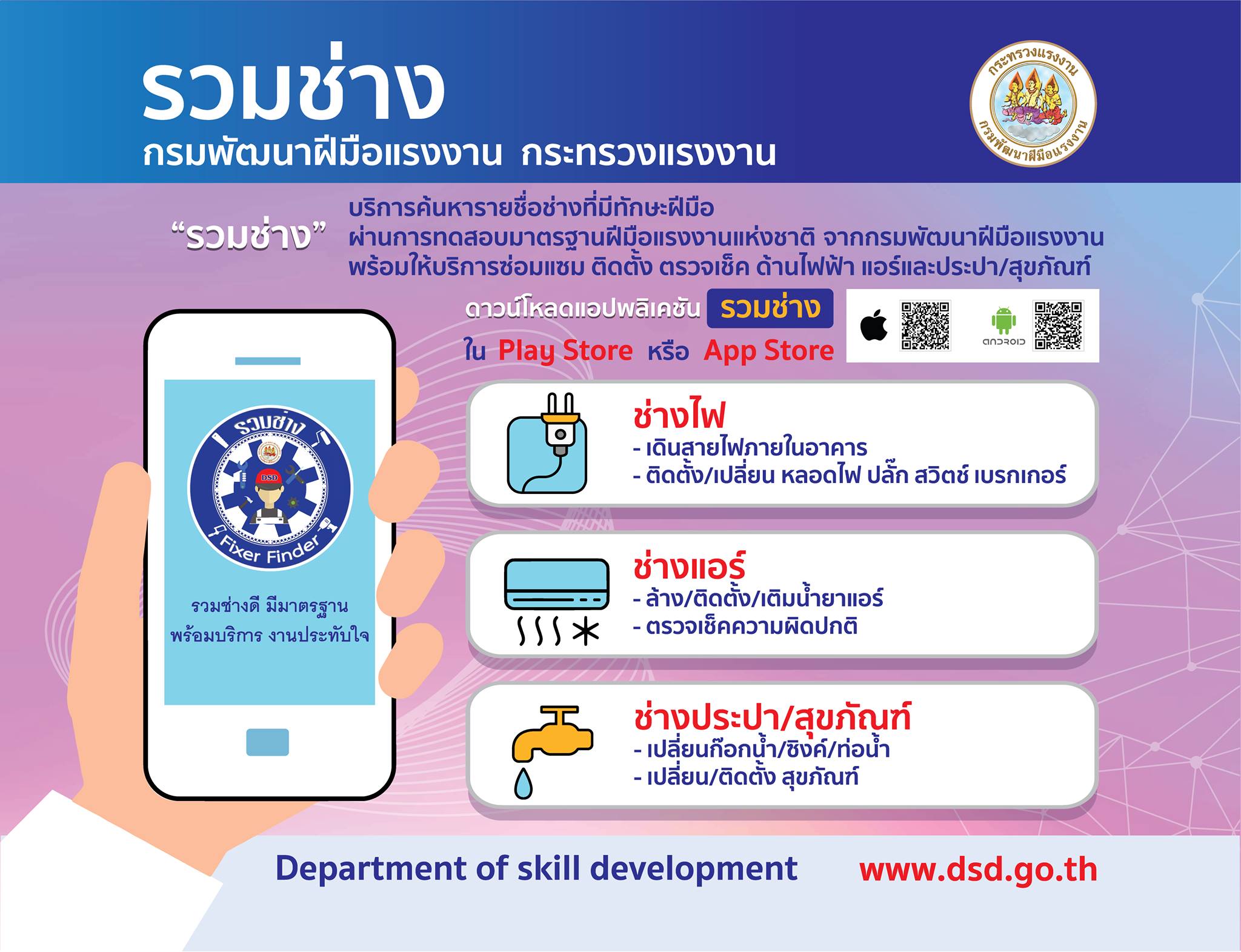 รวมช่าง
กรมพัฒนาฝีมือแรงงาน กระทรวงแรงงาน

กระทรวงแรงงาน
กรมพัฒนาฝีมือแรงงาน

"รวมช่าง" บริการค้นหารายชื่อช่างที่มีทักษะฝีมือ ผ่านการทดสอบมาตรฐานฝีมือแรงงานแห่งชาติ จากกรมพัฒนาฝีมือแรงงาน พร้อมให้บริการซ่อมแซม ติดตั้ง ตรวจเช็ค ด้านไฟฟ้า แอร์และประปา/สุขภัณฑ์

ดาวน์โหลดแอปพลิเคชัน รวมช่าง
ใน Play Store หรือ App Store

ANDROID

รวมช่าง
DSD
Fixer Finder

รวมช่างดี มีมาตรฐาน
พร้อมบริการ งานประทับใจ

ช่างไฟ
- เดินสายไฟภายในอาคาร
- ติดตั้ง/เปลี่ยน หลอดไฟ ปลั๊ก สวิตช์ เบรกเกอร์

ช่างแอร์
- ล้าง/ติดตั้ง/เติมน้ำยาแอร์
- ตรวจเช็คความผิดปกติ

ช่างประปา/สุขภัณฑ์
- เปลี่ยนก๊อกน้ำ/ซิงค์/ท่อน้ำ
- เปลี่ยน/ติดตั้ง สุขภัณฑ์

Department of skill development www.dsd.go.th